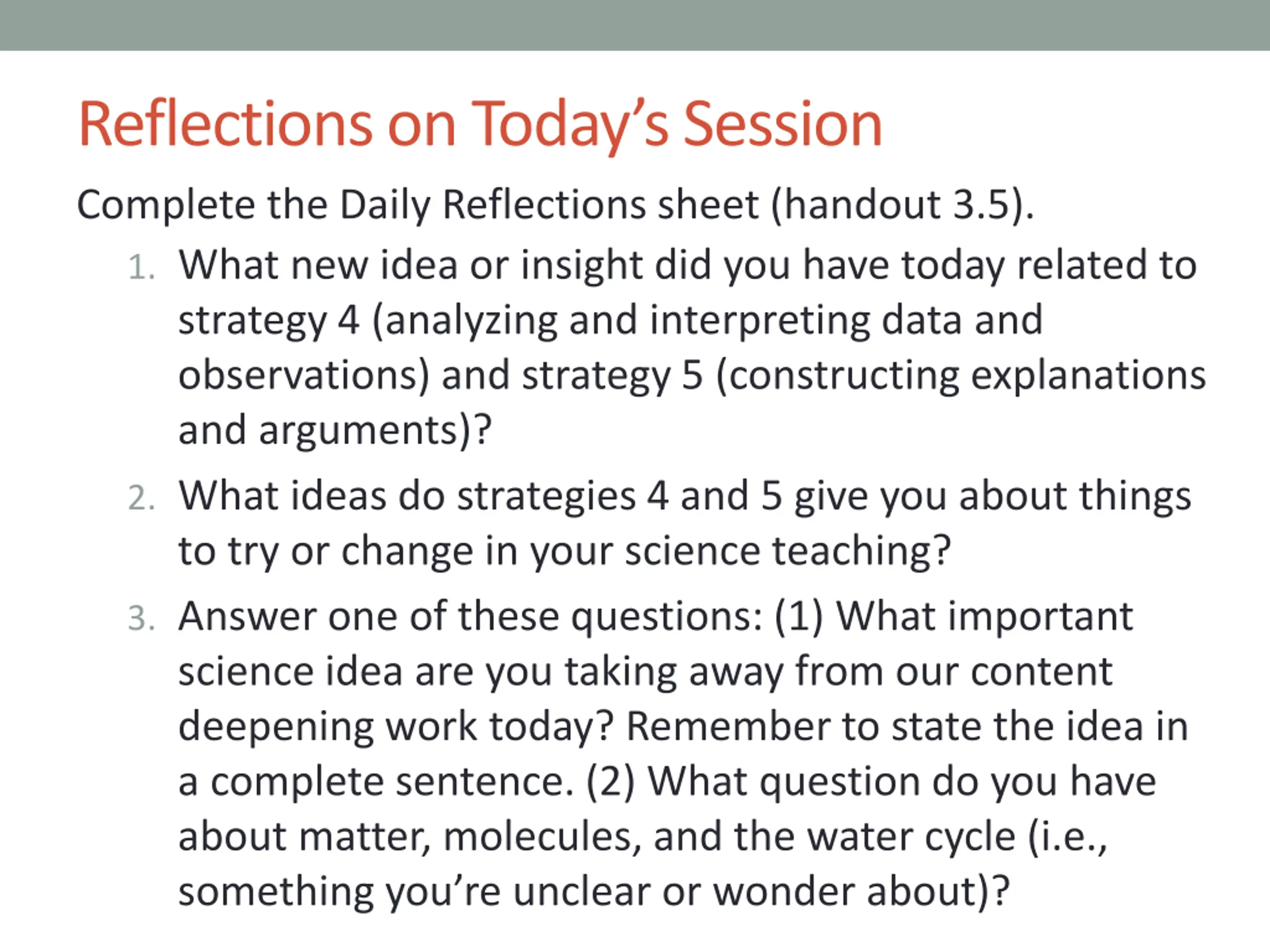 Reflections on Today’s Session

Complete the Daily Reflections sheet (handout 3.5).

1. What new idea or insight did you have today related to strategy 4 (analyzing and interpreting data and observations) and strategy 5 (constructing explanations and arguments)?
2. What ideas do strategies 4 and 5 give you about things to try or change in your science teaching?
3. Answer one of these questions: (1) What important science idea are you taking away from our content deepening work today? Remember to state the idea in a complete sentence. (2) What question do you have about matter, molecules, and the water cycle (i.e., something you’re unclear or wonder about)?